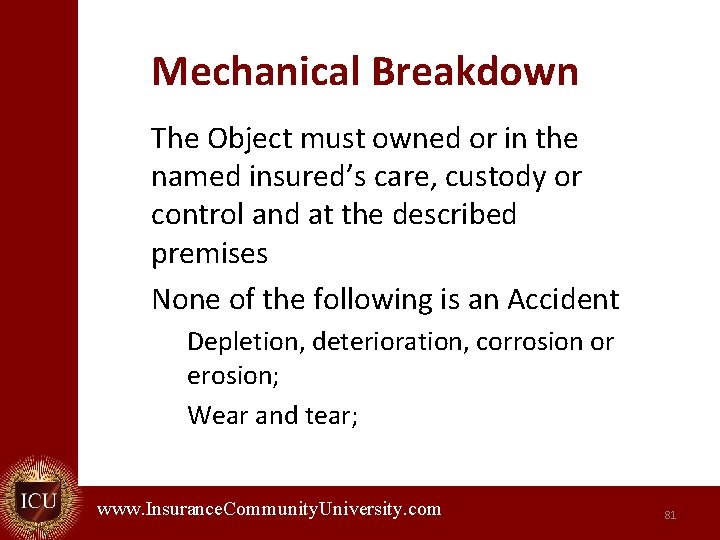 Mechanical Breakdown

The Object must owned or in the named insured's care, custody or control and at the described premises

None of the following is an Accident

Depletion, deterioration, corrosion or erosion;

Wear and tear;

ICU

www.InsuranceCommunityUniversity.com

81